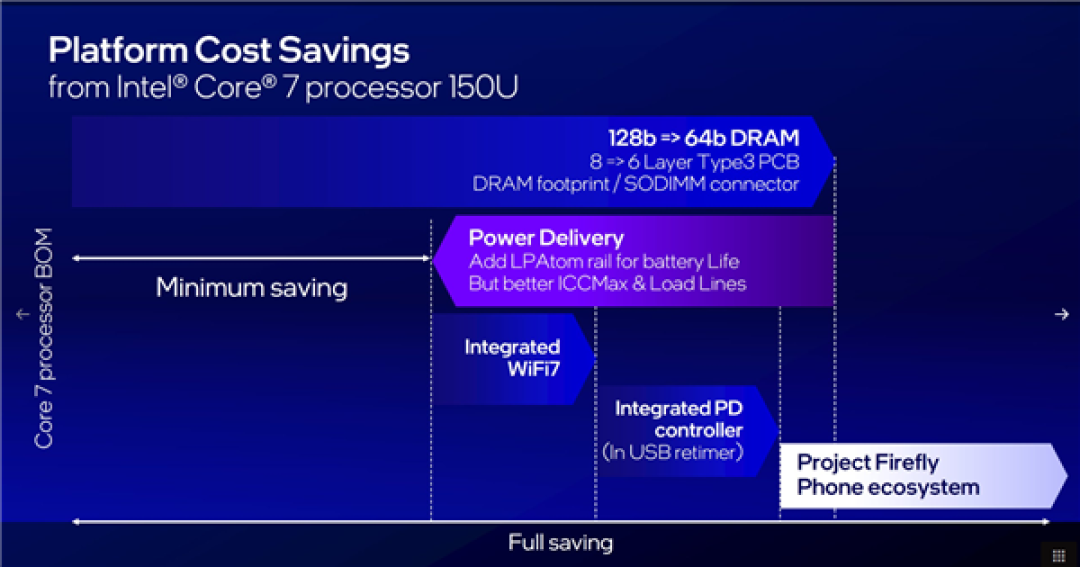 Platform Cost Savings
from Intel® Core® 7 processor 150U

128b => 64b DRAM
8 => 6 Layer Type3 PCB
DRAM footprint / SODIMM connector

Core 7 processor BOM

Minimum saving

Power Delivery
Add LPAtom rail for battery Life
But better ICCMax & Load Lines

Integrated WiFi7

Integrated PD controller
(In USB retimer)

Project Firefly
Phone ecosystem

Full saving